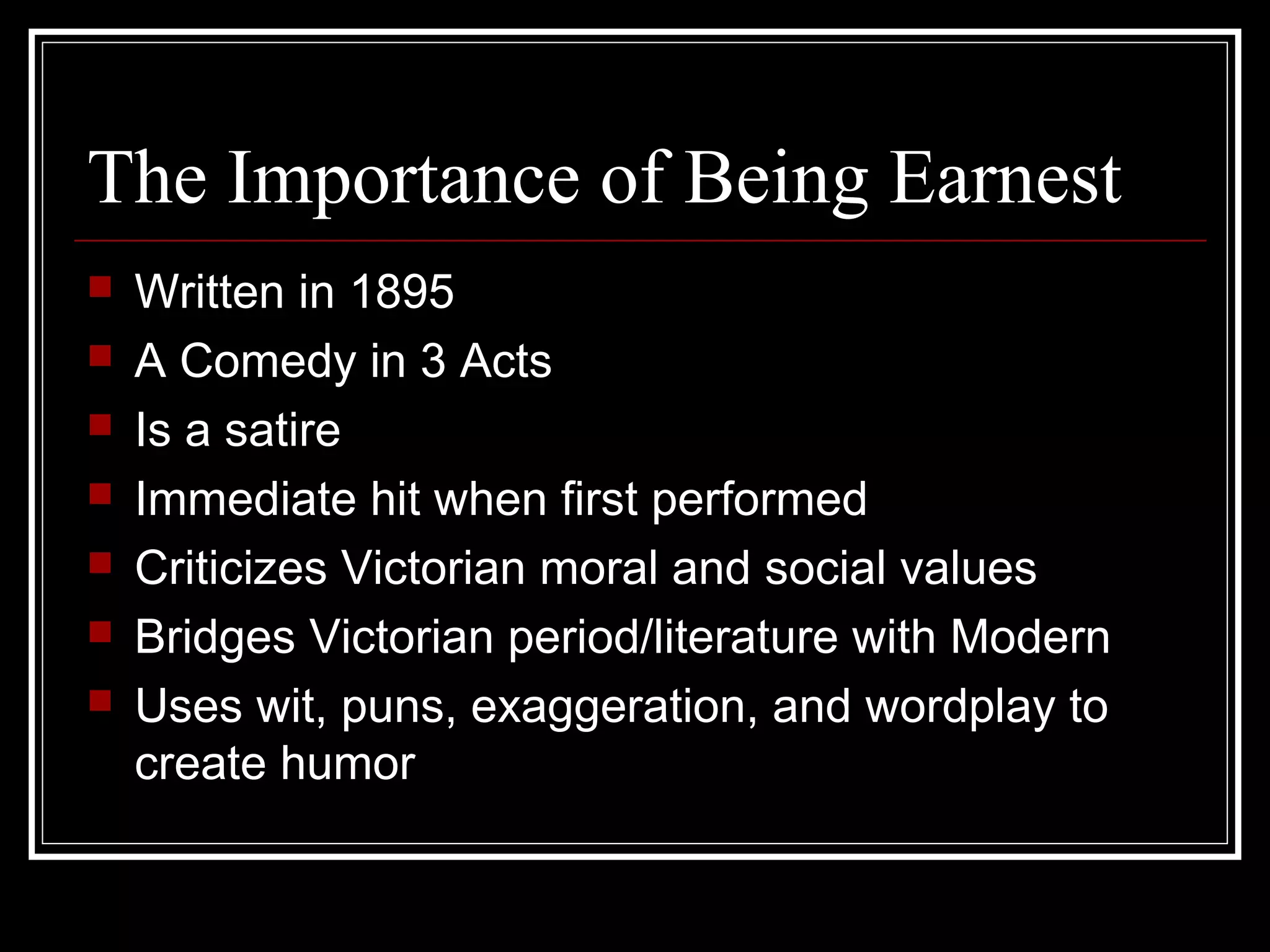 The Importance of Being Earnest

- Written in 1895
- A Comedy in 3 Acts
- Is a satire
- Immediate hit when first performed
- Criticizes Victorian moral and social values
- Bridges Victorian period/literature with Modern
- Uses wit, puns, exaggeration, and wordplay to create humor